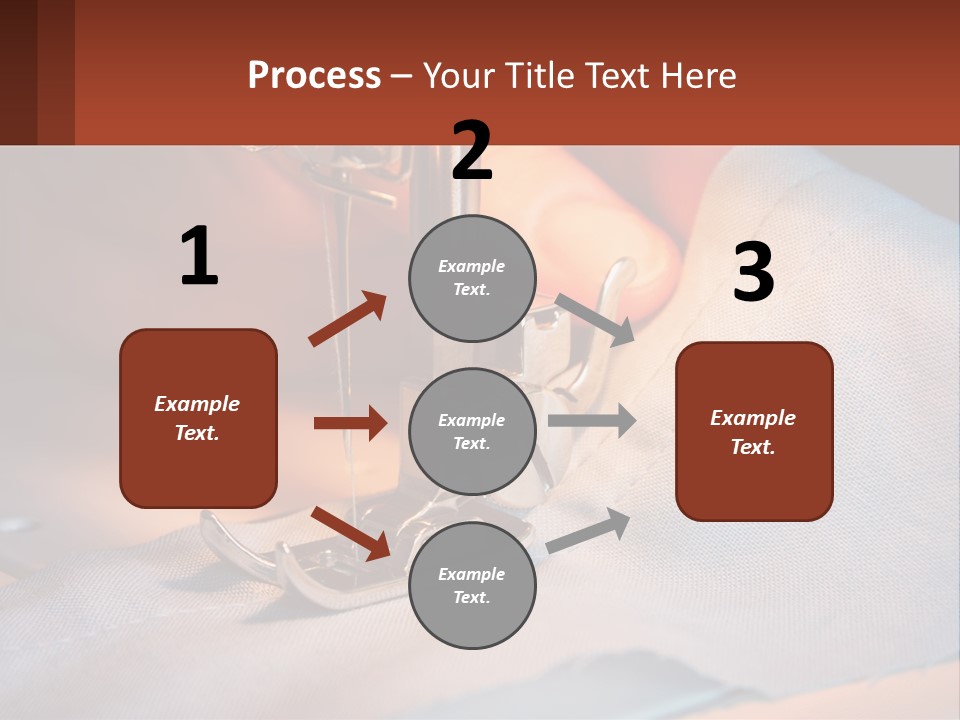 Process – Your Title Text Here

1

Example Text.

2

Example Text.

Example Text.

Example Text.

3

Example Text.